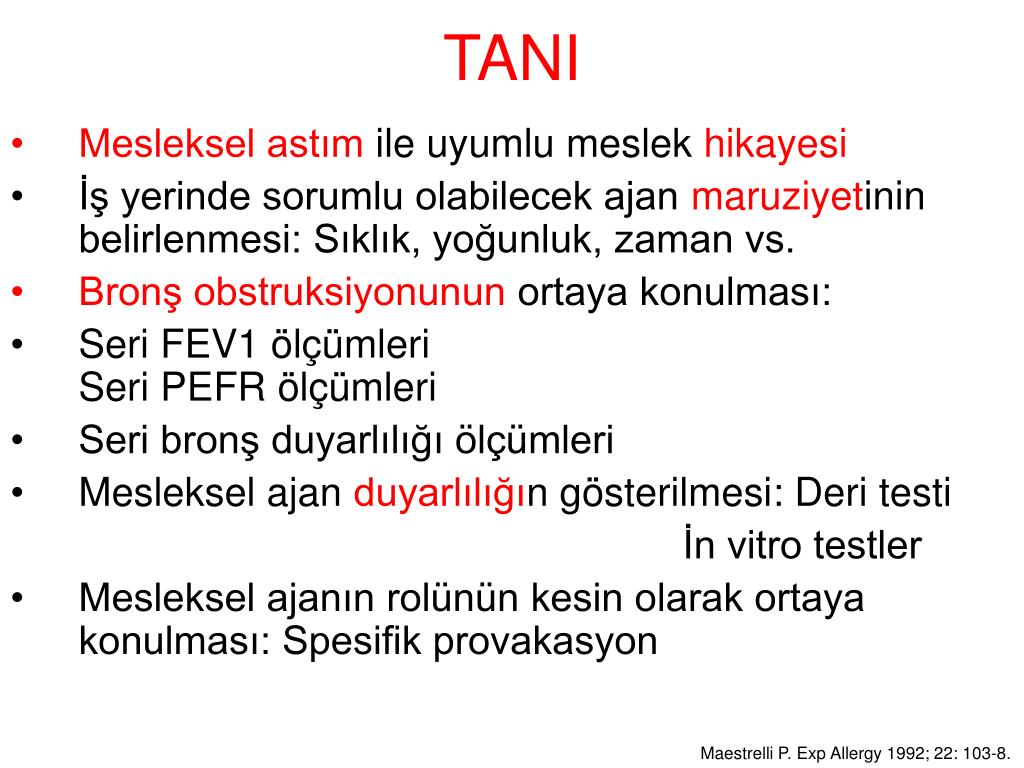 TANI

• Mesleksel astım ile uyumlu meslek hikayesi
• İş yerinde sorumlu olabilecek ajan maruziyetinin belirlenmesi: Sıklık, yoğunluk, zaman vs.
• Bronş obstruksiyonunun ortaya konulması:
• Seri FEV1 ölçümleri
Seri PEFR ölçümleri
• Seri bronş duyarlılığı ölçümleri
• Mesleksel ajan duyarlılığın gösterilmesi: Deri testi
İn vitro testler
• Mesleksel ajanın rolünün kesin olarak ortaya konulması: Spesifik provakasyon

Maestrelli P. Exp Allergy 1992; 22: 103-8.